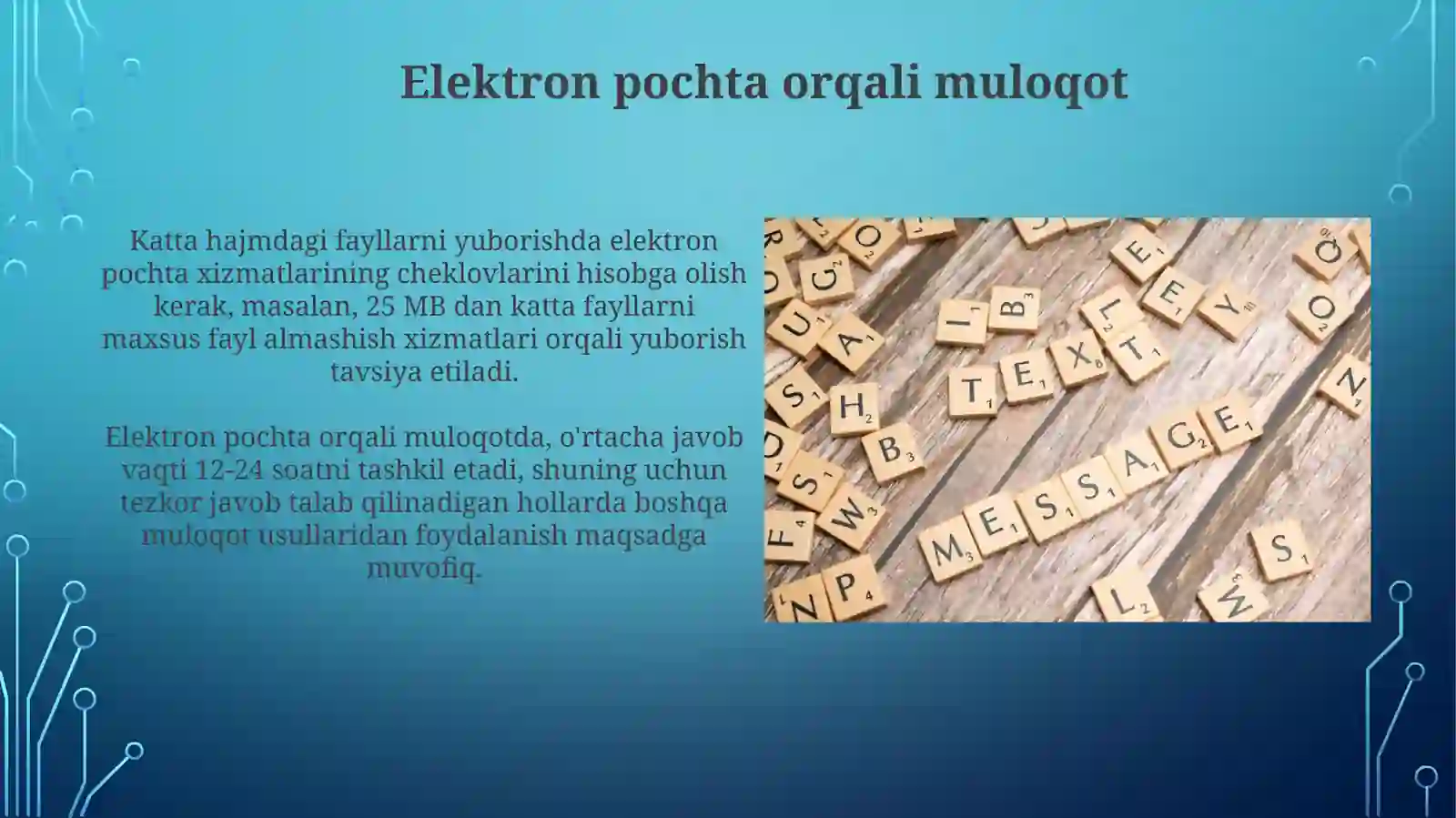 Elektron pochta orqali muloqot

Katta hajmdagi fayllarni yuborishda elektron pochta xizmatlarining cheklovlarini hisobga olish kerak, masalan, 25 MB dan katta fayllarni maxsus fayl almashish xizmatlari orqali yuborish tavsiya etiladi.

Elektron pochta orqali muloqotda, o'rtacha javob vaqti 12-24 soatni tashkil etadi, shuning uchun tezkor javob talab qilinadigan hollarda boshqa muloqot usullaridan foydalanish maqsadga muvofiq.

TEXT

MESSAGE